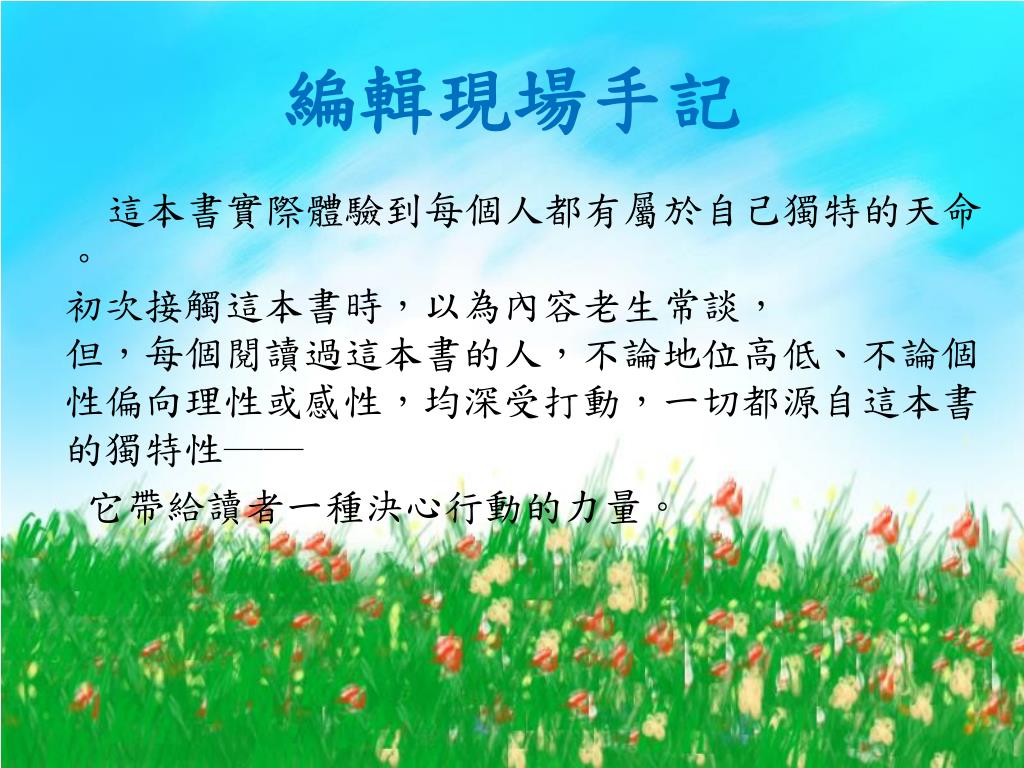 編輯現場手記

這本書實際體驗到每個人都有屬於自己獨特的天命。

初次接觸這本書時，以為內容老生常談，
但，每個閱讀過這本書的人，不論地位高低、不論個性偏向理性或感性，均深受打動，一切都源自這本書的獨特性——

它帶給讀者一種決心行動的力量。